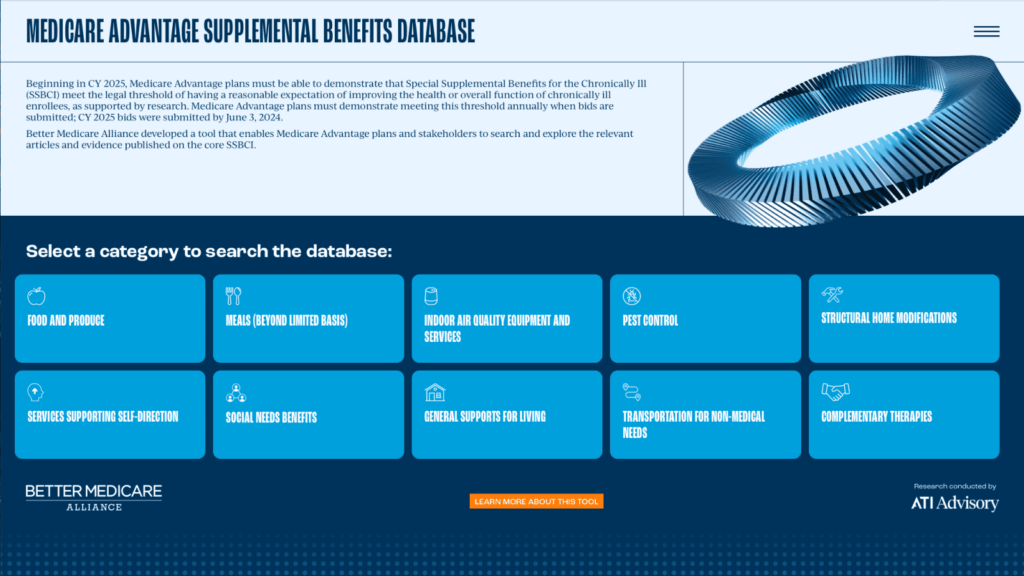 MEDICARE ADVANTAGE SUPPLEMENTAL BENEFITS DATABASE

Beginning in CY 2025, Medicare Advantage plans must be able to demonstrate that Special Supplemental Benefits for the Chronically Ill (SSBCI) meet the legal threshold of having a reasonable expectation of improving the health or overall function of chronically ill enrollees, as supported by research. Medicare Advantage plans must demonstrate meeting this threshold annually when bids are submitted; CY 2025 bids were submitted by June 3, 2024.

Better Medicare Alliance developed a tool that enables Medicare Advantage plans and stakeholders to search and explore the relevant articles and evidence published on the core SSBCI.

Select a category to search the database:

FOOD AND PRODUCE

MEALS (BEYOND LIMITED BASIS)

INDOOR AIR QUALITY EQUIPMENT AND SERVICES

PEST CONTROL

STRUCTURAL HOME MODIFICATIONS

SERVICES SUPPORTING SELF-DIRECTION

SOCIAL NEEDS BENEFITS

GENERAL SUPPORTS FOR LIVING

TRANSPORTATION FOR NON-MEDICAL NEEDS

COMPLEMENTARY THERAPIES

BETTER MEDICARE ALLIANCE

LEARN MORE ABOUT THIS TOOL

Research conducted by
ATI Advisory